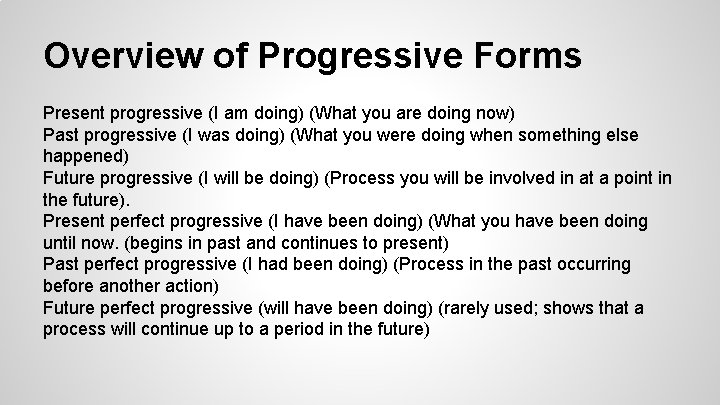 Overview of Progressive Forms

Present progressive (I am doing) (What you are doing now)
Past progressive (I was doing) (What you were doing when something else happened)
Future progressive (I will be doing) (Process you will be involved in at a point in the future).
Present perfect progressive (I have been doing) (What you have been doing until now. (begins in past and continues to present)
Past perfect progressive (I had been doing) (Process in the past occurring before another action)
Future perfect progressive (will have been doing) (rarely used; shows that a process will continue up to a period in the future)